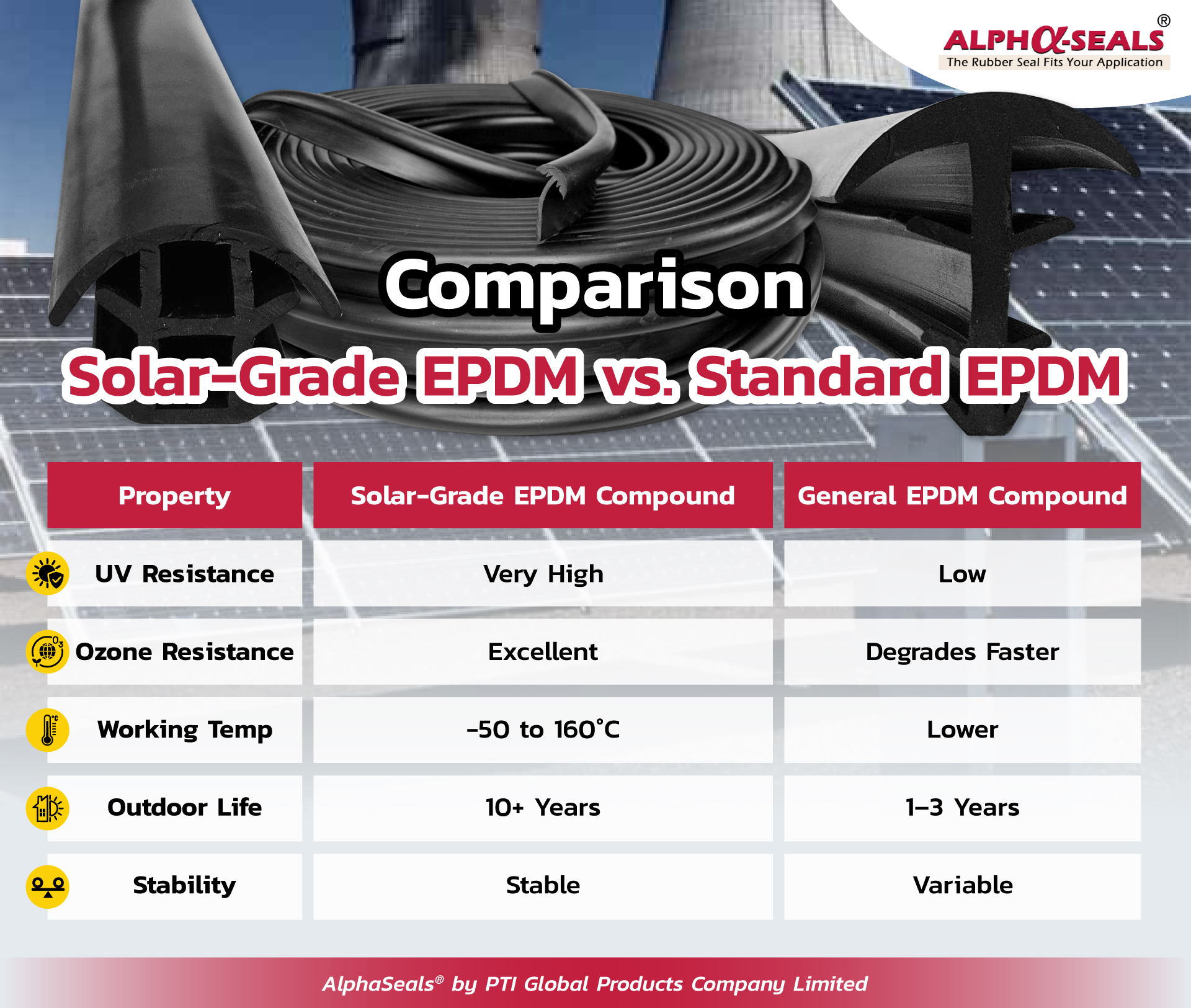 ALPHα-SEALS®
The Rubber Seal Fits Your Application

Comparison
Solar-Grade EPDM vs. Standard EPDM

| Property | Solar-Grade EPDM Compound | General EPDM Compound |
|---|---|---|
| UV Resistance | Very High | Low |
| Ozone Resistance | Excellent | Degrades Faster |
| Working Temp | -50 to 160°C | Lower |
| Outdoor Life | 10+ Years | 1–3 Years |
| Stability | Stable | Variable |

AlphaSeals® by PTI Global Products Company Limited